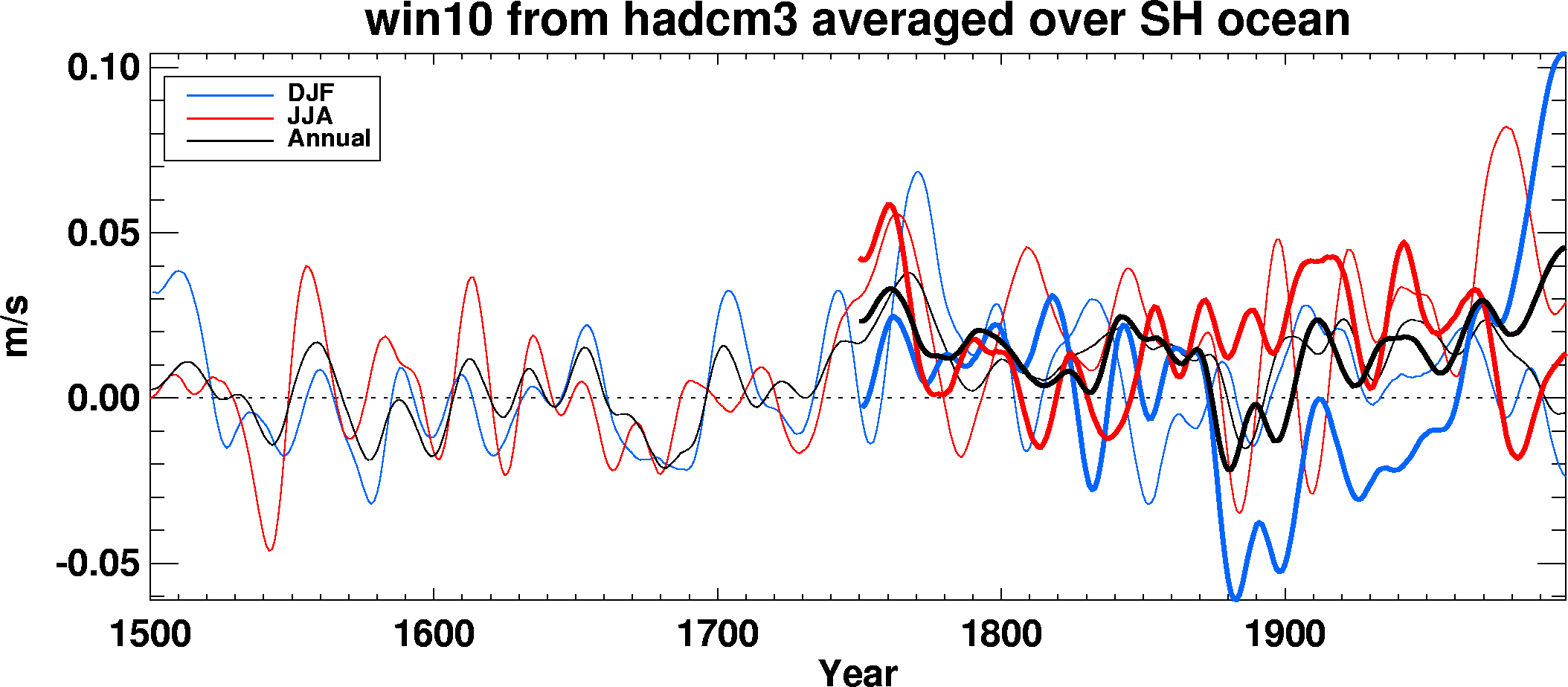 win10 from hadcm3 averaged over SH ocean

DJF
JJA
Annual

m/s

0.10
0.05
0.00
-0.05

1500
1600
1700
1800
1900

Year